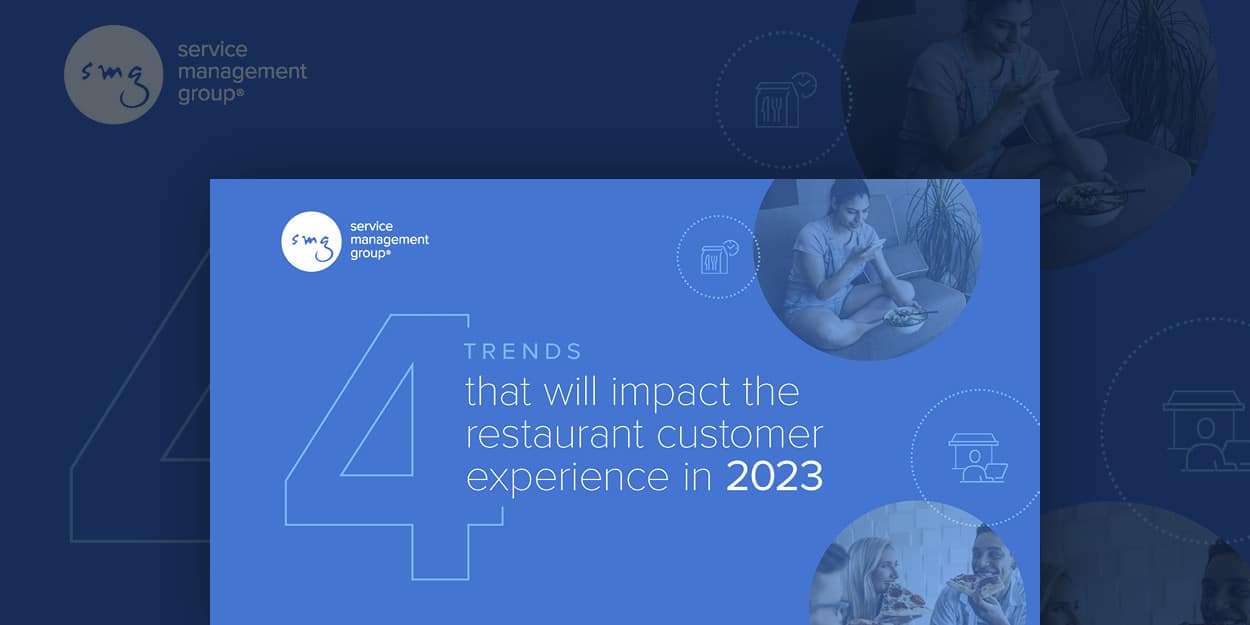 smg service management group®

smg service management group®

4 TRENDS that will impact the restaurant customer experience in 2023